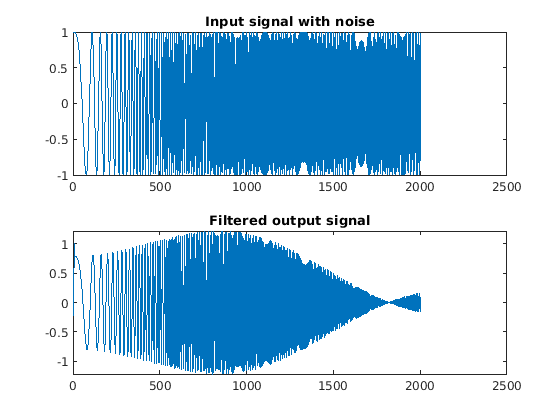 Input signal with noise

1
0.5
0
-0.5
-1

0 500 1000 1500 2000 2500

Filtered output signal

1
0.5
0
-0.5
-1

0 500 1000 1500 2000 2500